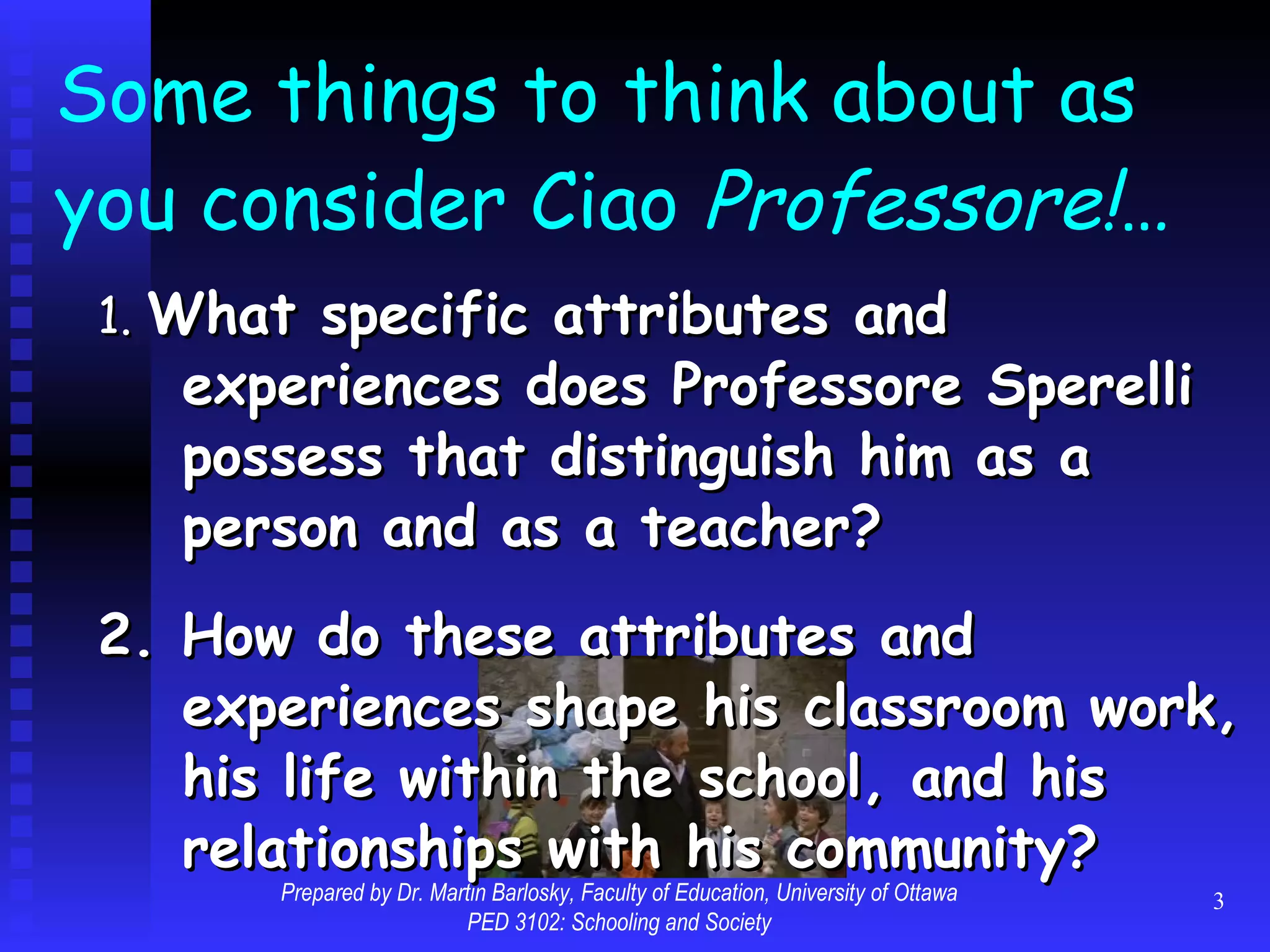 Some things to think about as you consider Ciao Professore!...

1. What specific attributes and experiences does Professore Sperelli possess that distinguish him as a person and as a teacher?

2. How do these attributes and experiences shape his classroom work, his life within the school, and his relationships with his community?

Prepared by Dr. Martin Barlosky, Faculty of Education, University of Ottawa
PED 3102: Schooling and Society

3